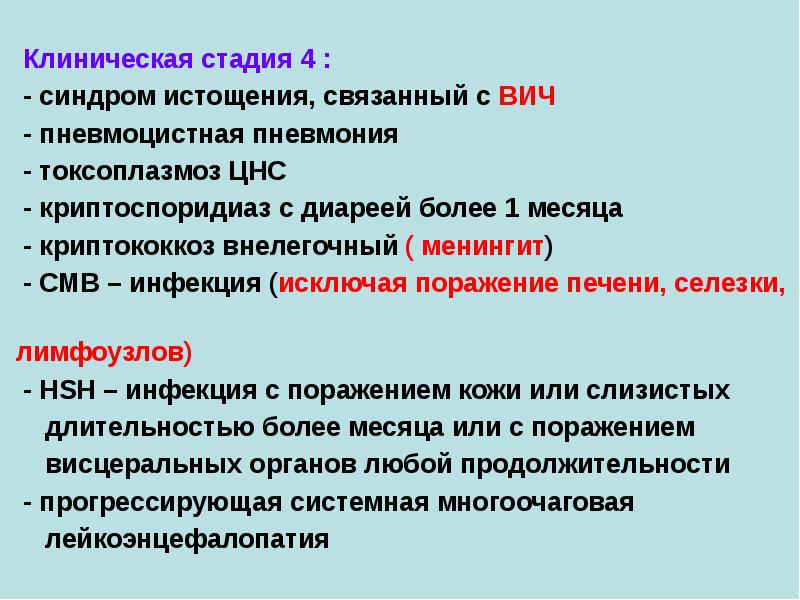 Клиническая стадия 4 :
- синдром истощения, связанный с ВИЧ
- пневмоцистная пневмония
- токсоплазмоз ЦНС
- криптоспоридиаз с диареей более 1 месяца
- криптококкоз внелегочный ( менингит)
- СМВ – инфекция (исключая поражение печени, селезки,

лимфоузлов)
- HSH – инфекция с поражением кожи или слизистых длительностью более месяца или с поражением висцеральных органов любой продолжительности
- прогрессирующая системная многоочаговая лейкоэнцефалопатия